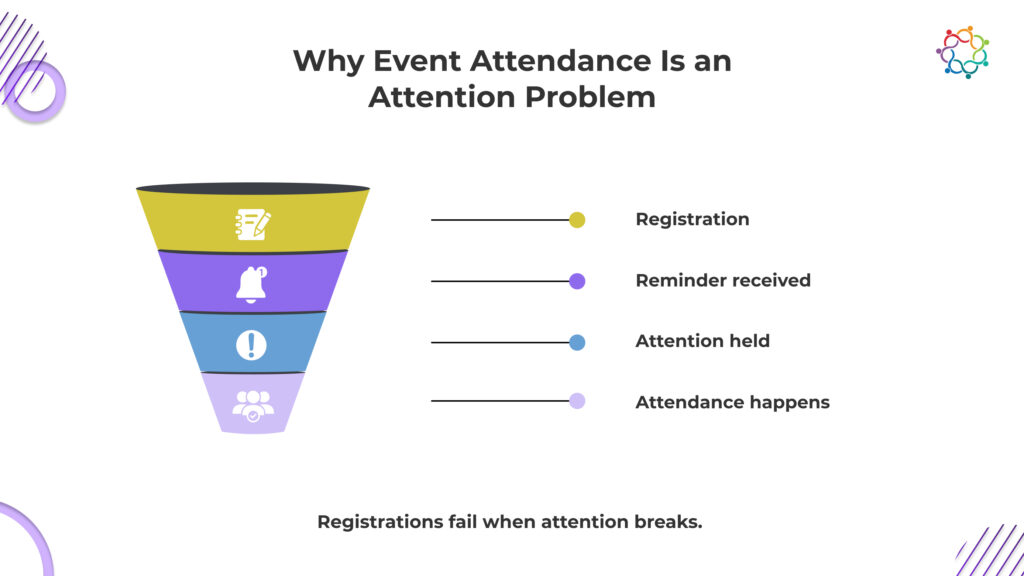 Why Event Attendance Is an Attention Problem

Registration

Reminder received

Attention held

Attendance happens

Registrations fail when attention breaks.